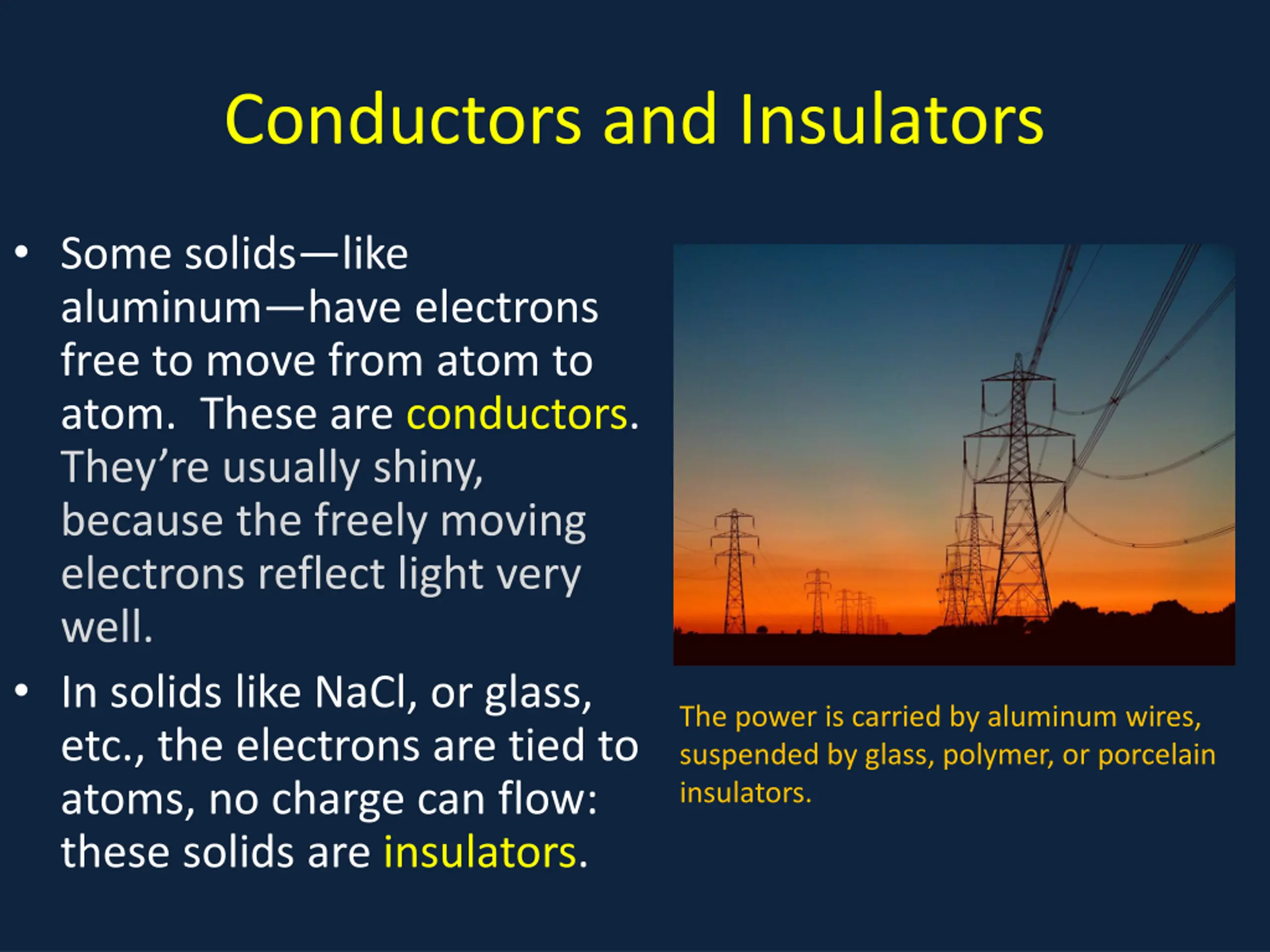 Conductors and Insulators

• Some solids—like aluminum—have electrons free to move from atom to atom. These are conductors. They’re usually shiny, because the freely moving electrons reflect light very well.

• In solids like NaCl, or glass, etc., the electrons are tied to atoms, no charge can flow: these solids are insulators.

The power is carried by aluminum wires, suspended by glass, polymer, or porcelain insulators.